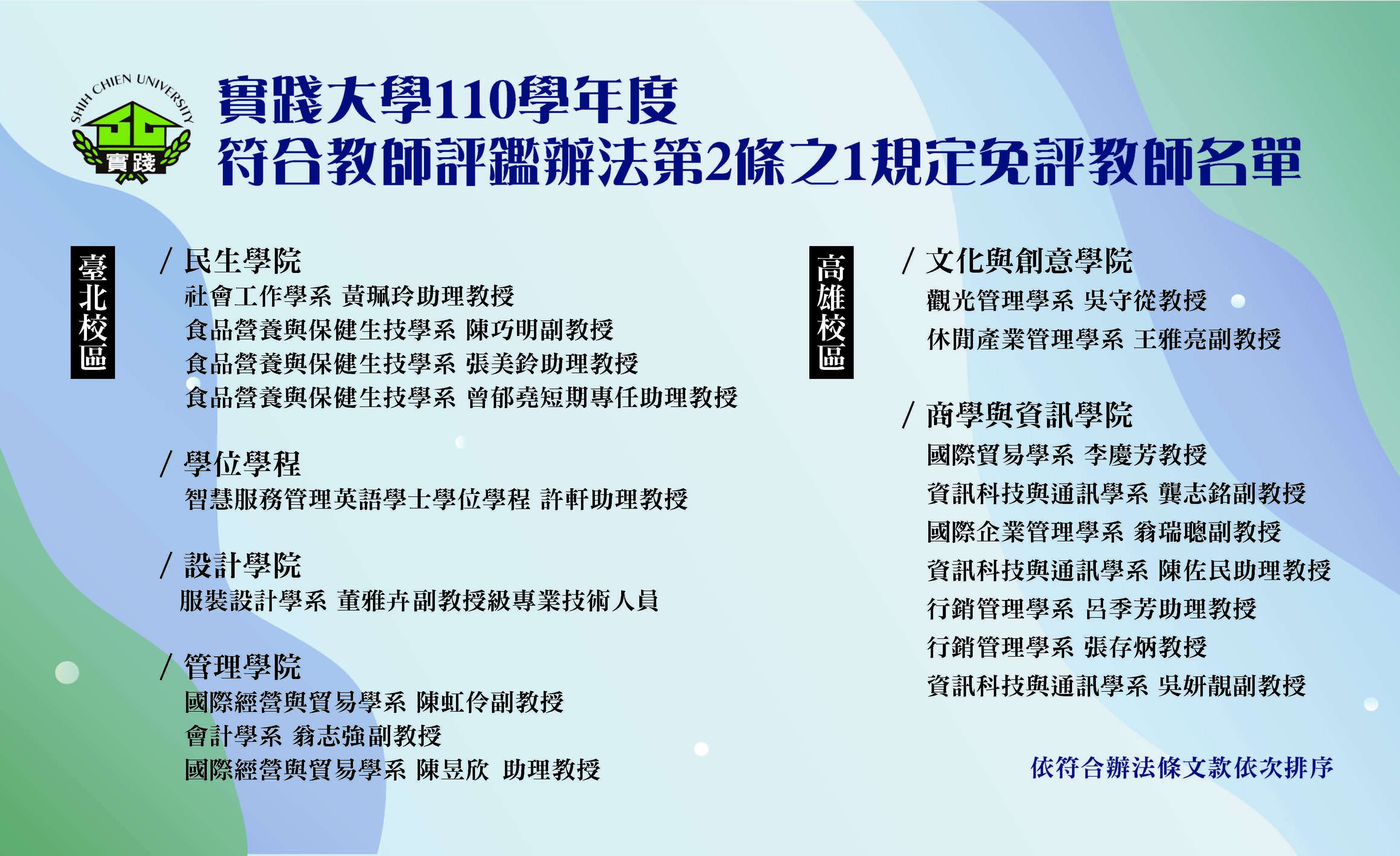 SHIH CHIEN UNIVERSITY
實踐

實踐大學110學年度
符合教師評鑑辦法第2條之1規定免評教師名單

臺北校區

/ 民生學院
社會工作學系 黃珮玲助理教授
食品營養與保健生技學系 陳巧明副教授
食品營養與保健生技學系 張美鈴助理教授
食品營養與保健生技學系 曾郁堯短期專任助理教授

/ 學位學程
智慧服務管理英語學士學位學程 許軒助理教授

/ 設計學院
服裝設計學系 董雅卉副教授級專業技術人員

/ 管理學院
國際經營與貿易學系 陳虹伶副教授
會計學系 翁志強副教授
國際經營與貿易學系 陳昱欣 助理教授

高雄校區

/ 文化與創意學院
觀光管理學系 吳守從教授
休閒產業管理學系 王雅亮副教授

/ 商學與資訊學院
國際貿易學系 李慶芳教授
資訊科技與通訊學系 龔志銘副教授
國際企業管理學系 翁瑞聰副教授
資訊科技與通訊學系 陳佐民助理教授
行銷管理學系 呂季芳助理教授
行銷管理學系 張存炳教授
資訊科技與通訊學系 吳妍靚副教授

依符合辦法條文款依次排序